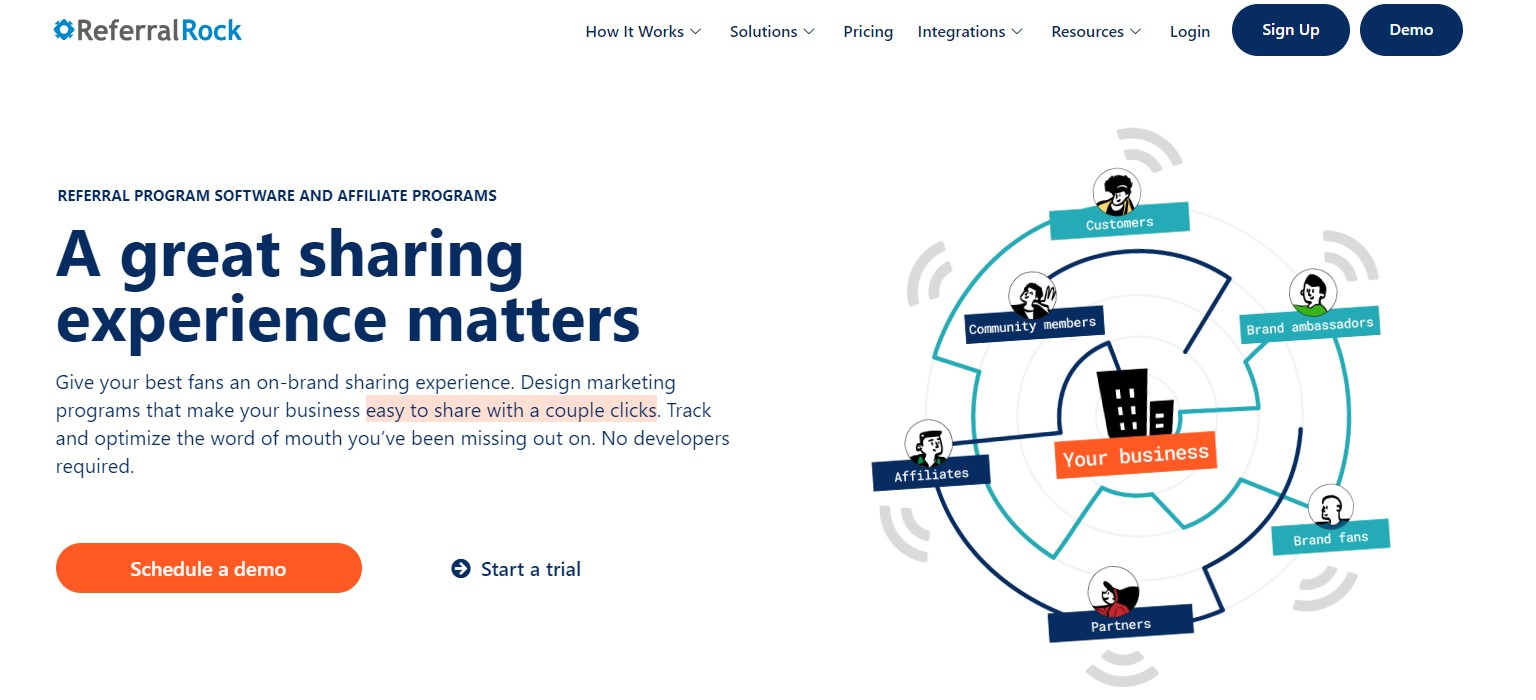 ReferralRock

How It Works Solutions Pricing Integrations Resources Login Sign Up Demo

REFERRAL PROGRAM SOFTWARE AND AFFILIATE PROGRAMS

A great sharing experience matters

Give your best fans an on-brand sharing experience. Design marketing programs that make your business easy to share with a couple clicks. Track and optimize the word of mouth you've been missing out on. No developers required.

Schedule a demo

Start a trial

Customers

Community members

Brand ambassadors

Your business

Affiliates

Brand fans

Partners